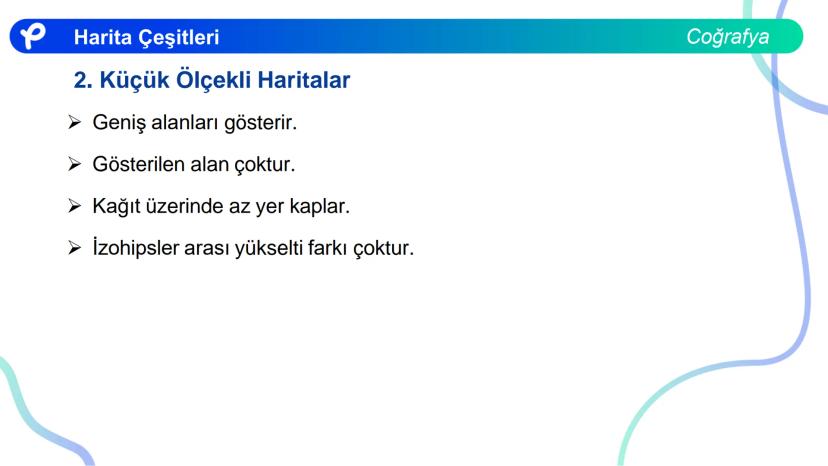 Harita Çeşitleri

Coğrafya

2. Küçük Ölçekli Haritalar

➢ Geniş alanları gösterir.

➢ Gösterilen alan çoktur.

➢ Kağıt üzerinde az yer kaplar.

➢ İzohipsler arası yükselti farkı çoktur.